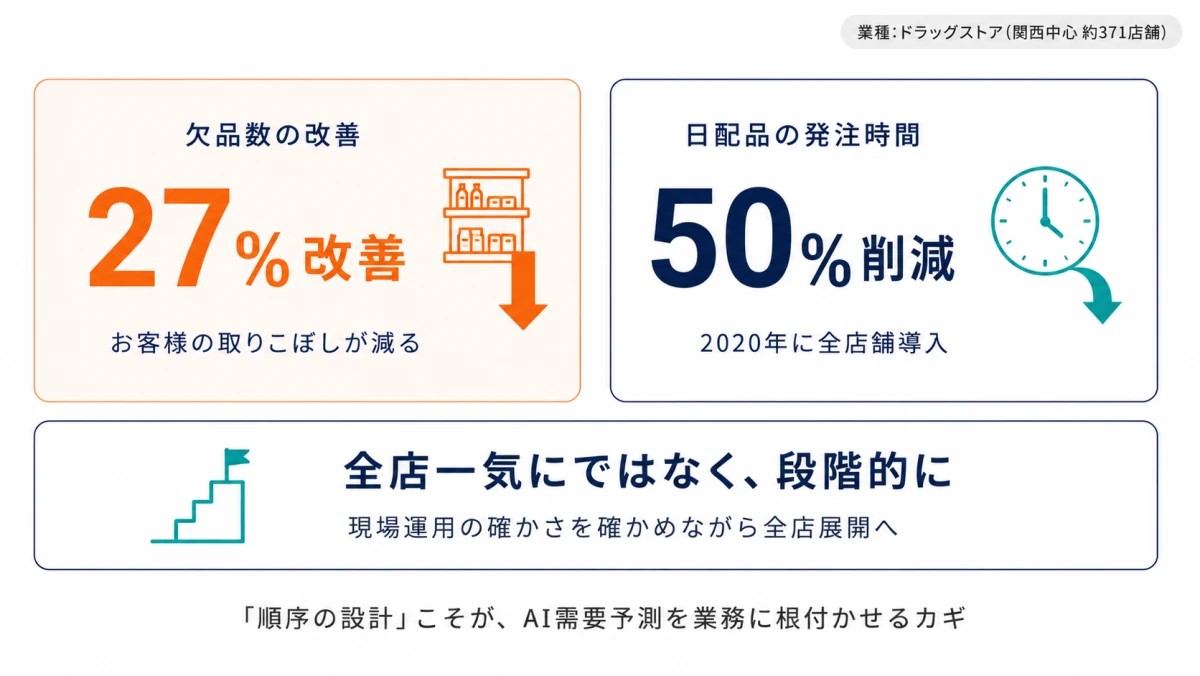 業種：ドラッグストア（関西中心 約371店舗）

欠品数の改善

27%改善

お客様の取りこぼしが減る

日配品の発注時間

50%削減

2020年に全店舗導入

全店一気にではなく、段階的に

現場運用の確かさを確かめながら全店展開へ

「順序の設計」こそが、AI需要予測を業務に根付かせるカギ